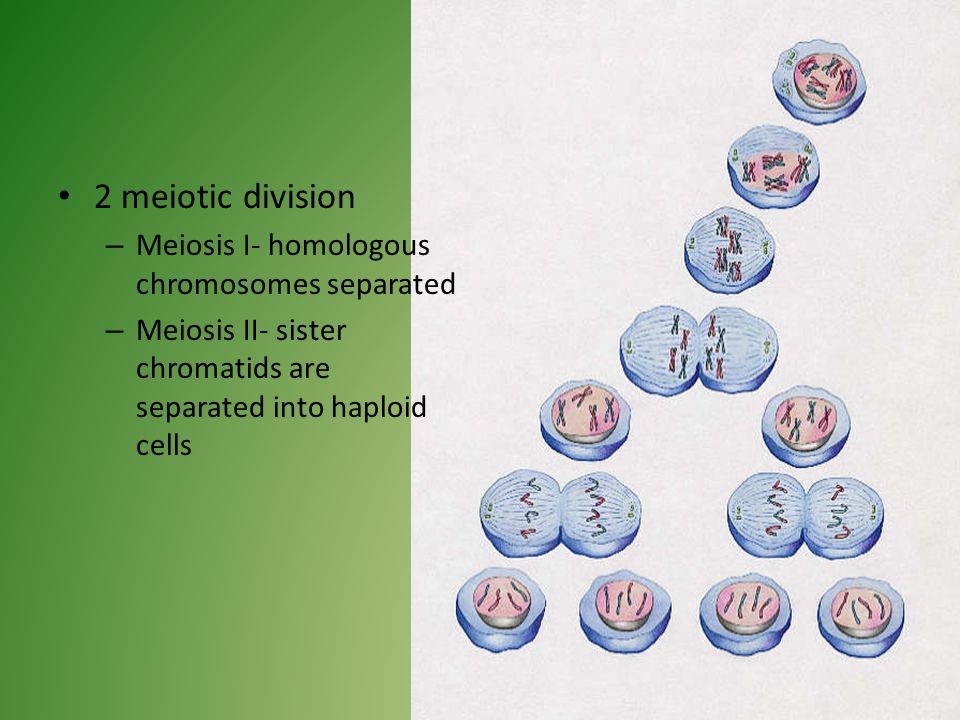 • 2 meiotic division
– Meiosis I- homologous chromosomes separated
– Meiosis II- sister chromatids are separated into haploid cells